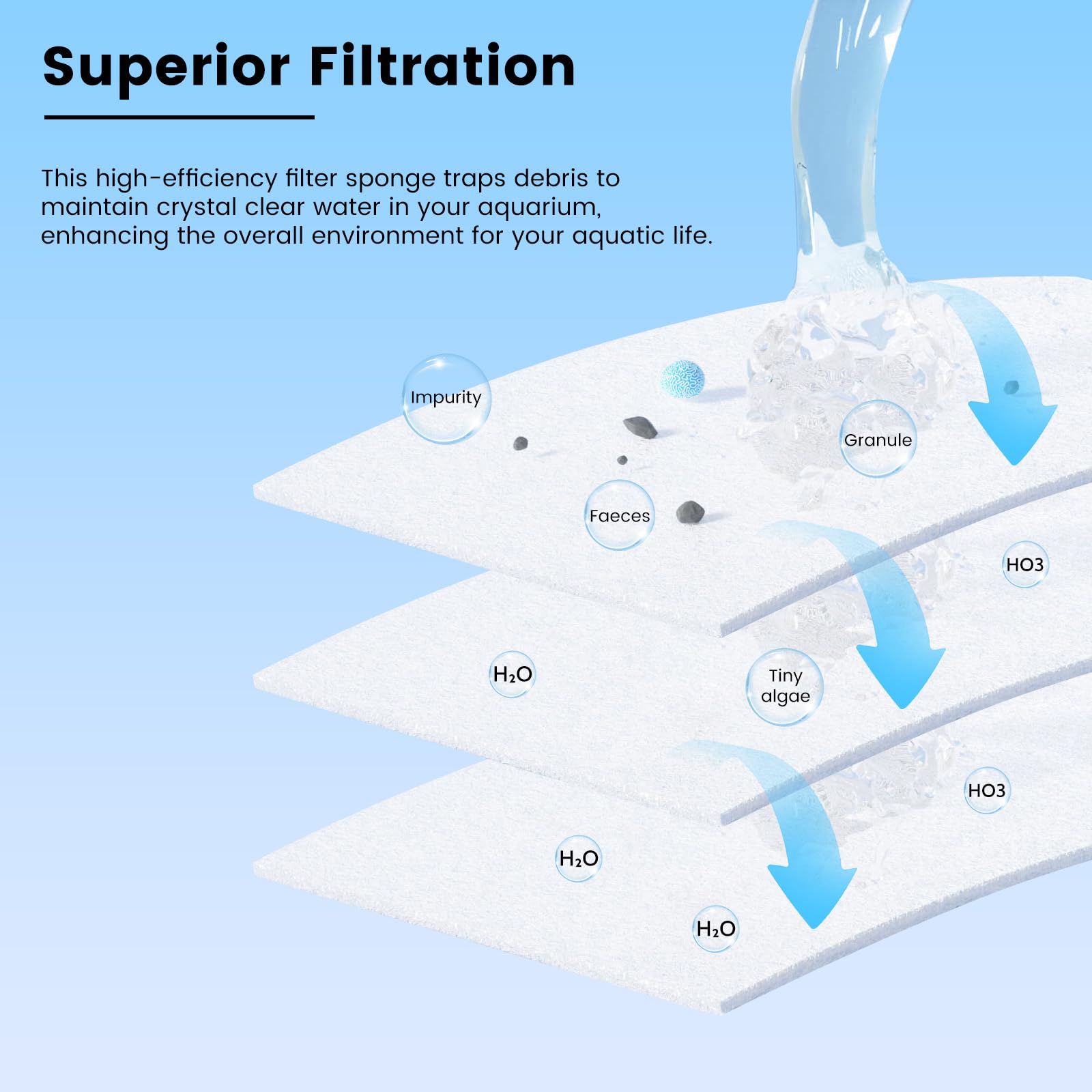 Superior Filtration

This high-efficiency filter sponge traps debris to maintain crystal clear water in your aquarium, enhancing the overall environment for your aquatic life.

Impurity

Granule

Faeces

HO3

$H_2O$

Tiny algae

HO3

$H_2O$

$H_2O$